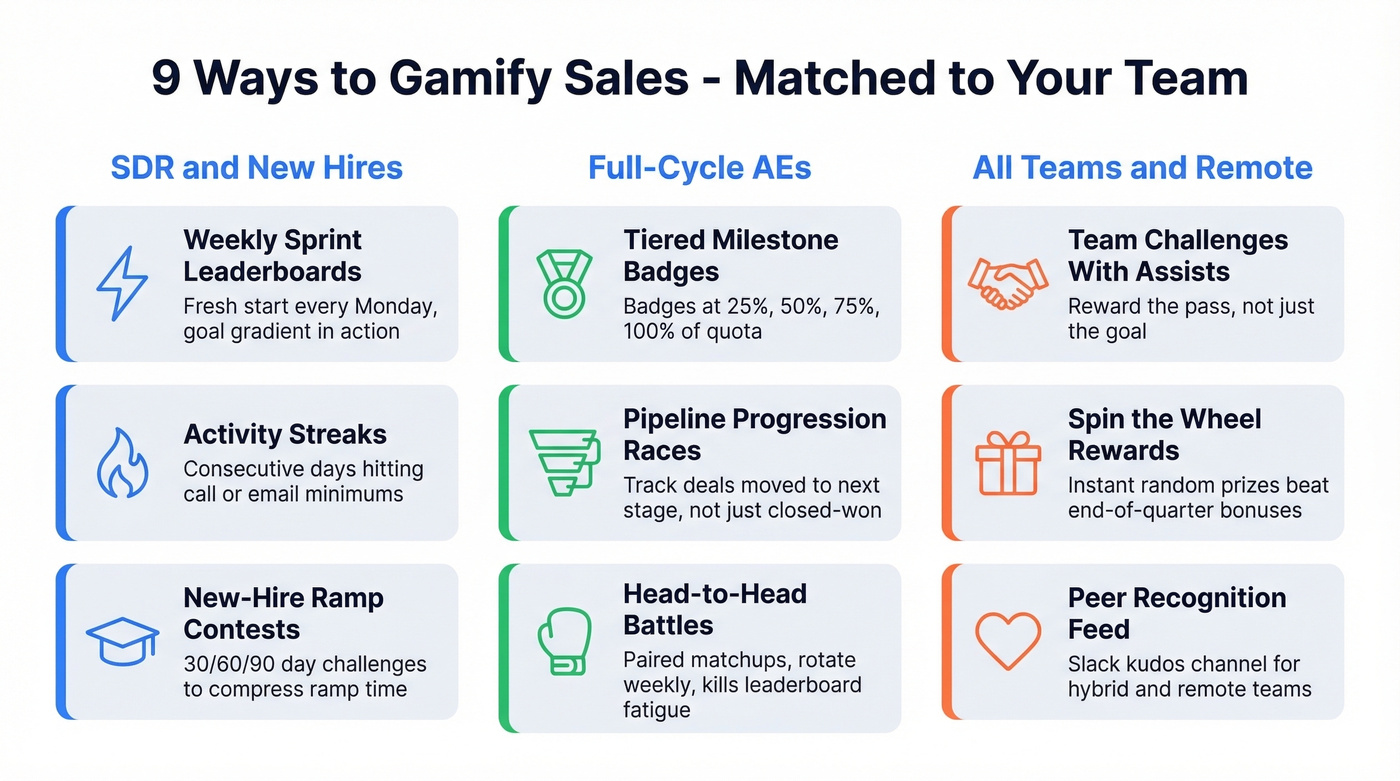 9 Ways to Gamify Sales - Matched to Your Team

SDR and New Hires

Weekly Sprint Leaderboards
Fresh start every Monday, goal gradient in action

Activity Streaks
Consecutive days hitting call or email minimums

New-Hire Ramp Contests
30/60/90 day challenges to compress ramp time

Full-Cycle AEs

Tiered Milestone Badges
Badges at 25%, 50%, 75%, 100% of quota

Pipeline Progression Races
Track deals moved to next stage, not just closed-won

Head-to-Head Battles
Paired matchups, rotate weekly, kills leaderboard fatigue

All Teams and Remote

Team Challenges With Assists
Reward the pass, not just the goal

Spin the Wheel Rewards
Instant random prizes beat end-of-quarter bonuses

Peer Recognition Feed
Slack kudos channel for hybrid and remote teams